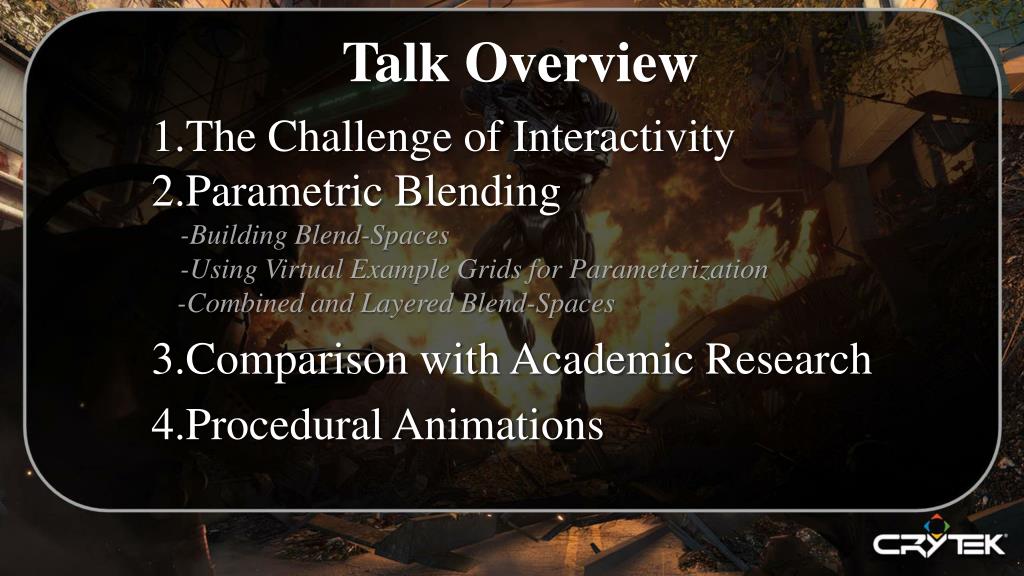 Talk Overview

1.The Challenge of Interactivity
2.Parametric Blending
-Building Blend-Spaces
-Using Virtual Example Grids for Parameterization
-Combined and Layered Blend-Spaces
3.Comparison with Academic Research
4.Procedural Animations

CRYTEK